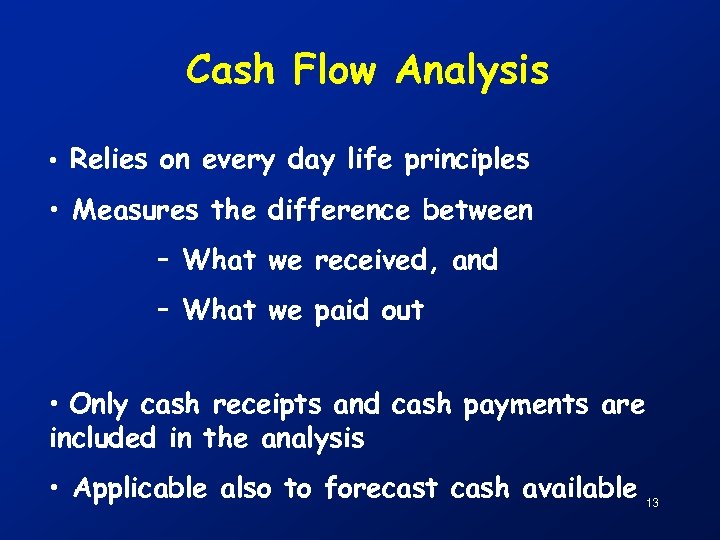 Cash Flow Analysis

• Relies on every day life principles

• Measures the difference between

– What we received, and

– What we paid out

• Only cash receipts and cash payments are included in the analysis

• Applicable also to forecast cash available

13